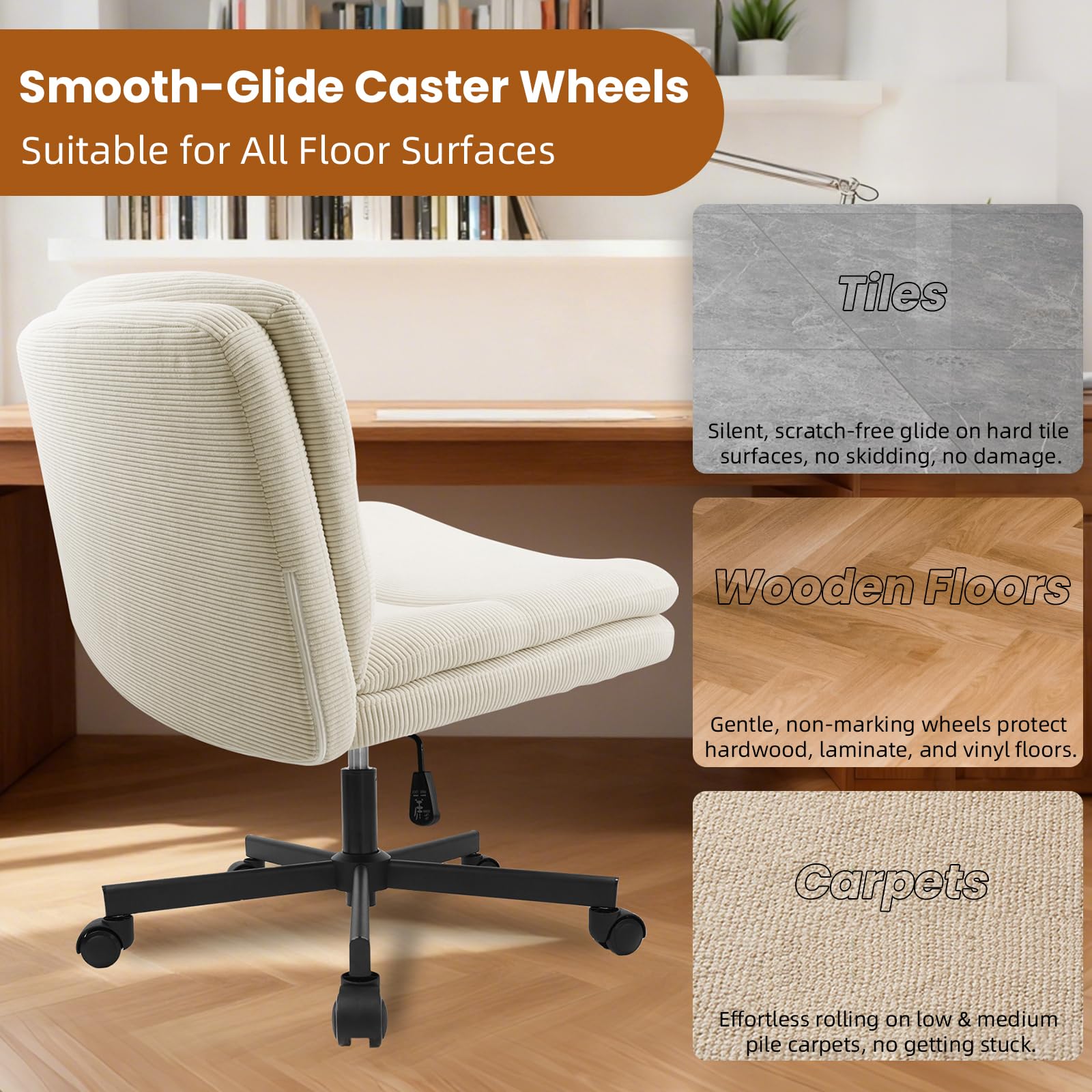 Smooth-Glide Caster Wheels
Suitable for All Floor Surfaces

Tiles

Silent, scratch-free glide on hard tile surfaces, no skidding, no damage.

Wooden Floors

Gentle, non-marking wheels protect hardwood, laminate, and vinyl floors.

Carpets

Effortless rolling on low & medium pile carpets, no getting stuck.